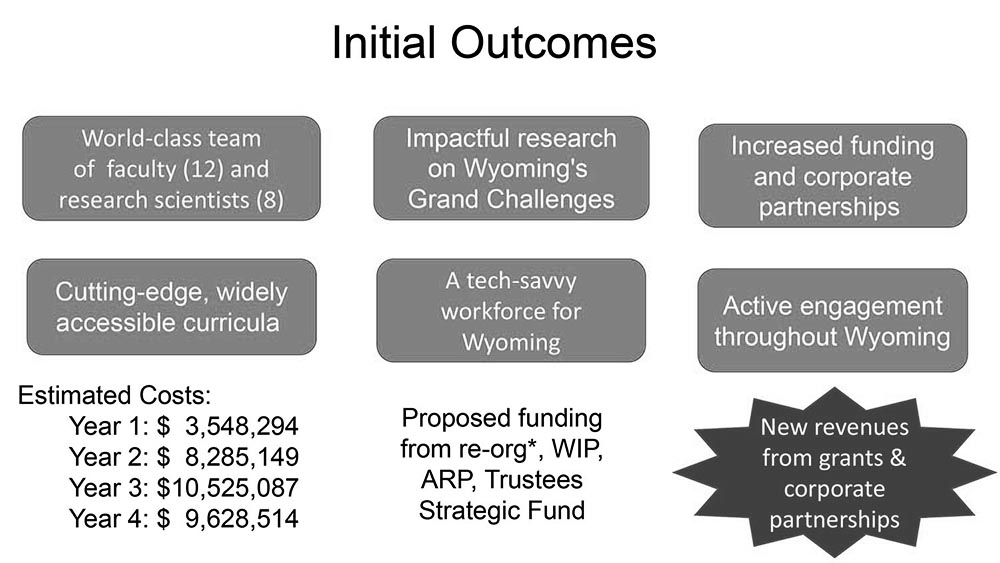 Initial Outcomes

World-class team of faculty (12) and research scientists (8)

Impactful research on Wyoming's Grand Challenges

Increased funding and corporate partnerships

Cutting-edge, widely accessible curricula

A tech-savvy workforce for Wyoming

Active engagement throughout Wyoming

Estimated Costs:
Year 1: $ 3,548,294
Year 2: $ 8,285,149
Year 3: $10,525,087
Year 4: $ 9,628,514

Proposed funding from re-org*, WIP, ARP, Trustees Strategic Fund

New revenues from grants & corporate partnerships